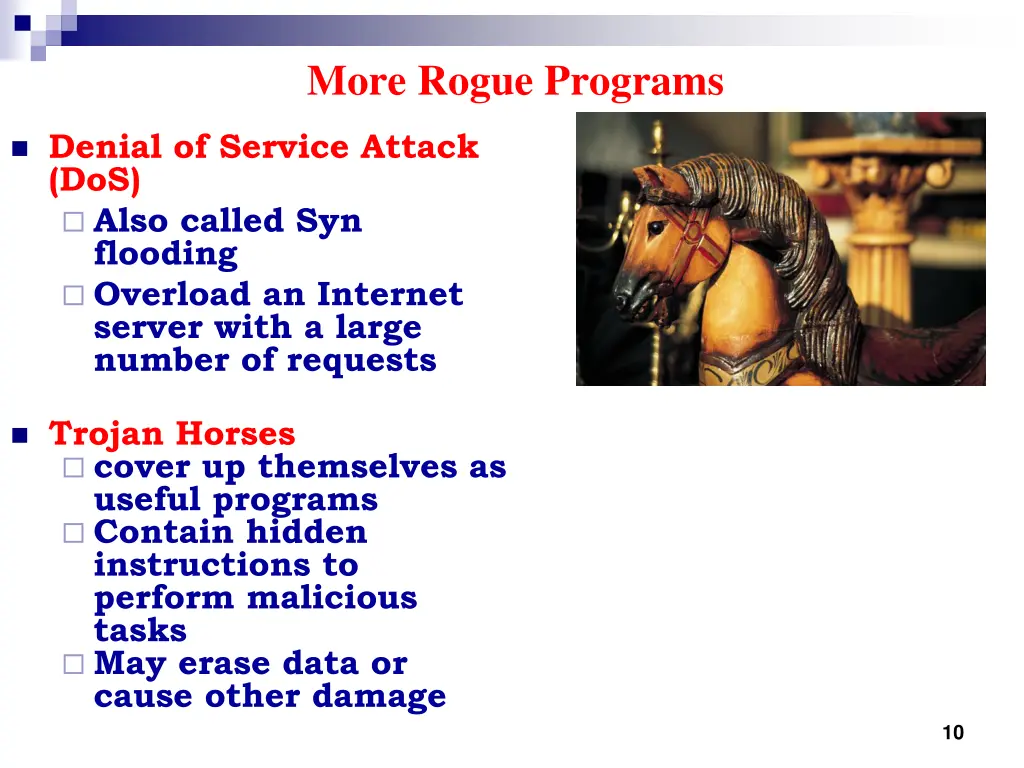 More Rogue Programs

Denial of Service Attack (DoS)
Also called Syn flooding
Overload an Internet server with a large number of requests

Trojan Horses
cover up themselves as useful programs
Contain hidden instructions to perform malicious tasks
May erase data or cause other damage

10